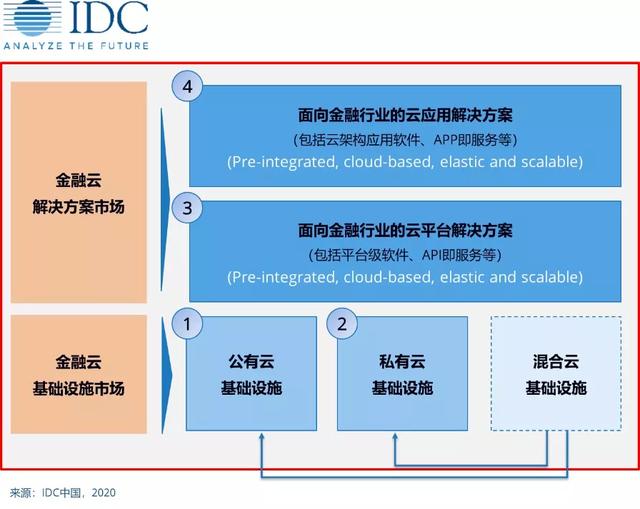 IDC
ANALYZE THE FUTURE

金融云
解决方案市场

4
面向金融行业的云应用解决方案
(包括云架构应用软件、APP即服务等)
(Pre-integrated, cloud-based, elastic and scalable)

3
面向金融行业的云平台解决方案
(包括平台级软件、API即服务等)
(Pre-integrated, cloud-based, elastic and scalable)

金融云
基础设施市场

1
公有云
基础设施

2
私有云
基础设施

混合云
基础设施

来源：IDC中国，2020